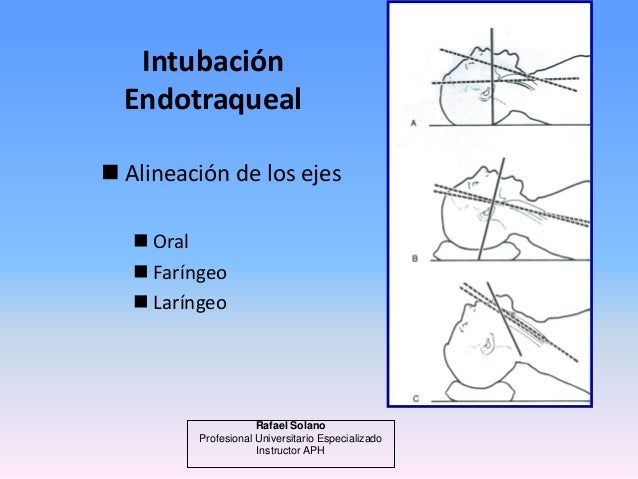 Intubación Endotraqueal

■ Alineación de los ejes

■ Oral
■ Faríngeo
■ Laríngeo

A

B

C

Rafael Solano
Profesional Universitario Especializado
Instructor APH